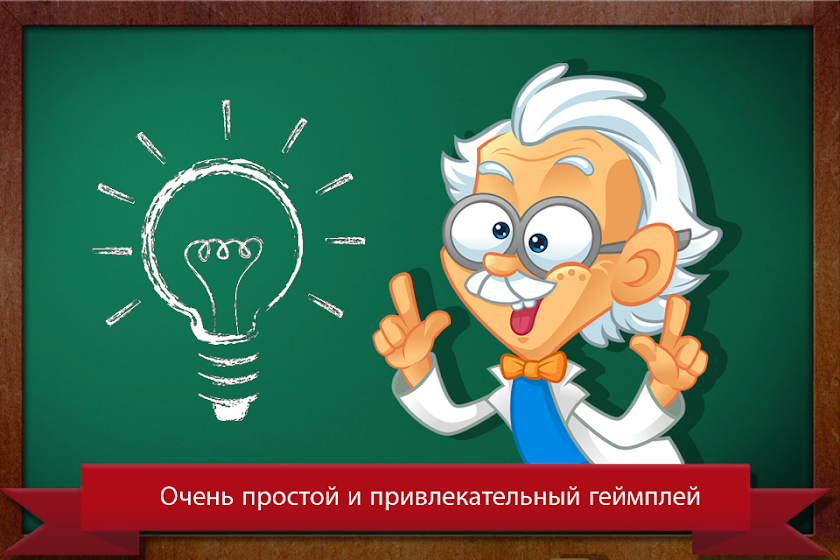 Очень простой и привлекательный геймплей